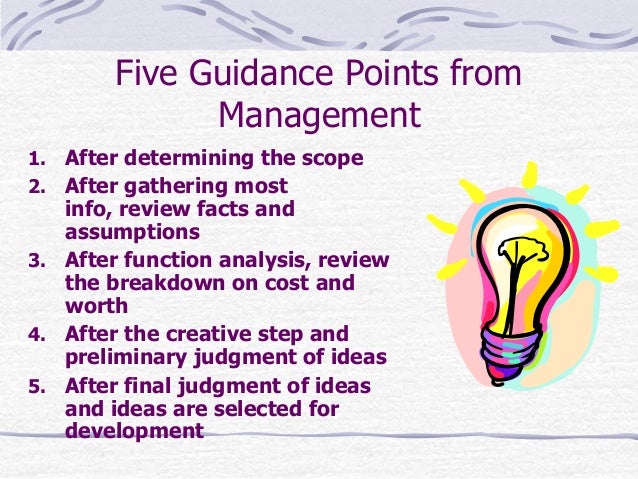 Five Guidance Points from Management

1. After determining the scope
2. After gathering most info, review facts and assumptions
3. After function analysis, review the breakdown on cost and worth
4. After the creative step and preliminary judgment of ideas
5. After final judgment of ideas and ideas are selected for development